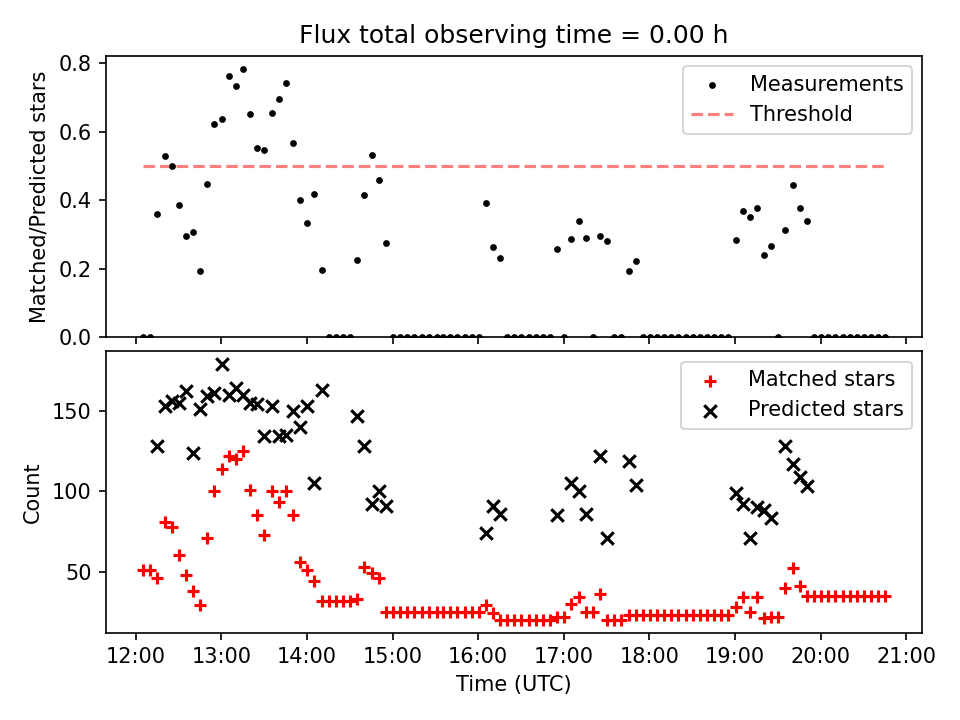 Flux total observing time = 0.00 h

Matched/Predicted stars

0.8
0.6
0.4
0.2
0.0

Measurements
Threshold

Count

150
100
50

Matched stars
Predicted stars

12:00 13:00 14:00 15:00 16:00 17:00 18:00 19:00 20:00 21:00

Time (UTC)